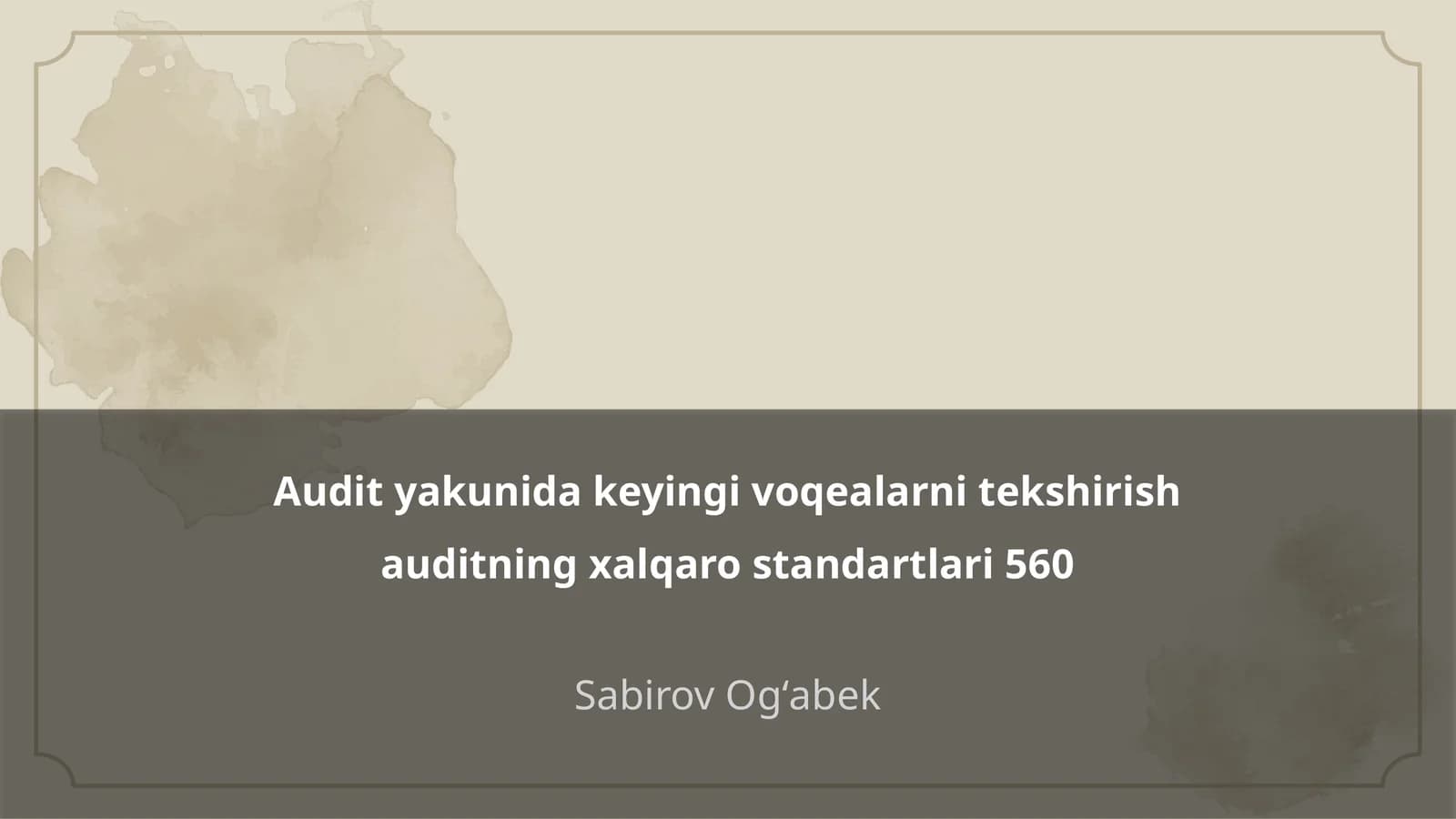 Audit yakunida keyingi voqealarni tekshirish auditning xalqaro standartlari 560

Sabirov Og‘abek